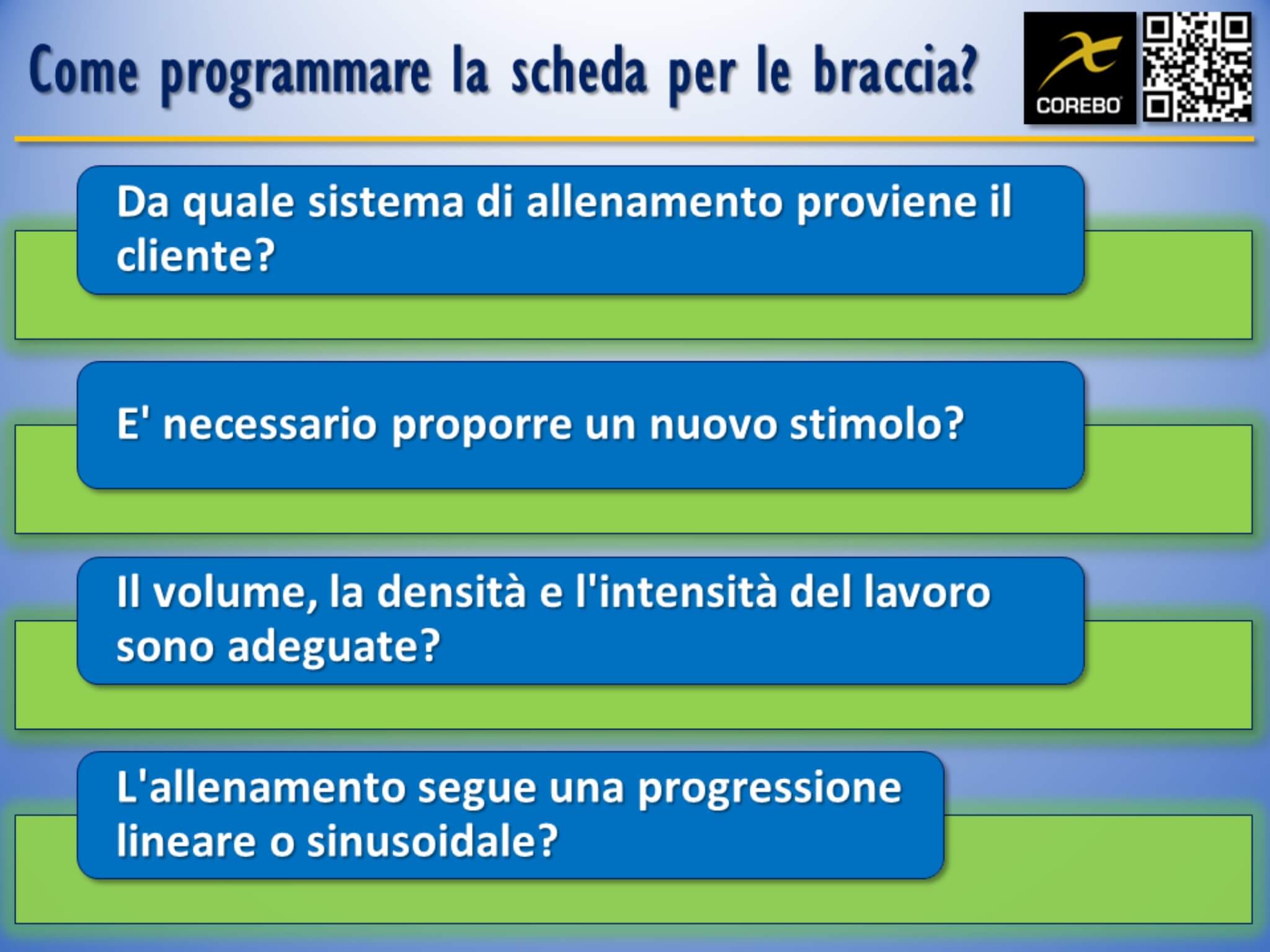 Come programmare la scheda per le braccia?

COREBO

Da quale sistema di allenamento proviene il cliente?

E' necessario proporre un nuovo stimolo?

Il volume, la densità e l'intensità del lavoro sono adeguate?

L'allenamento segue una progressione lineare o sinusoidale?